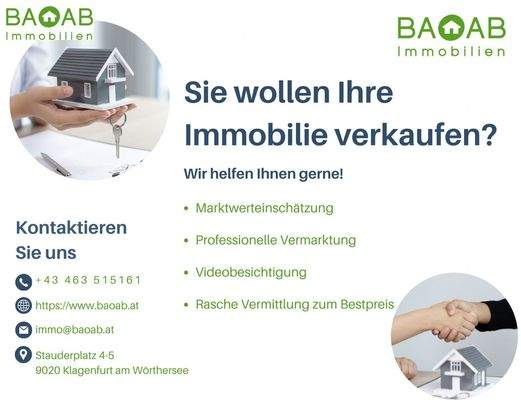 BAOAB
Immobilien

BAOAB
Immobilien

Sie wollen Ihre Immobilie verkaufen?

Wir helfen Ihnen gerne!

• Marktwerteinschätzung
• Professionelle Vermarktung
• Videobesichtigung
• Rasche Vermittlung zum Bestpreis

Kontaktieren Sie uns

+43 463 515161
https://www.baoab.at
immo@baoab.at
Stauderplatz 4-5
9020 Klagenfurt am Wörthersee